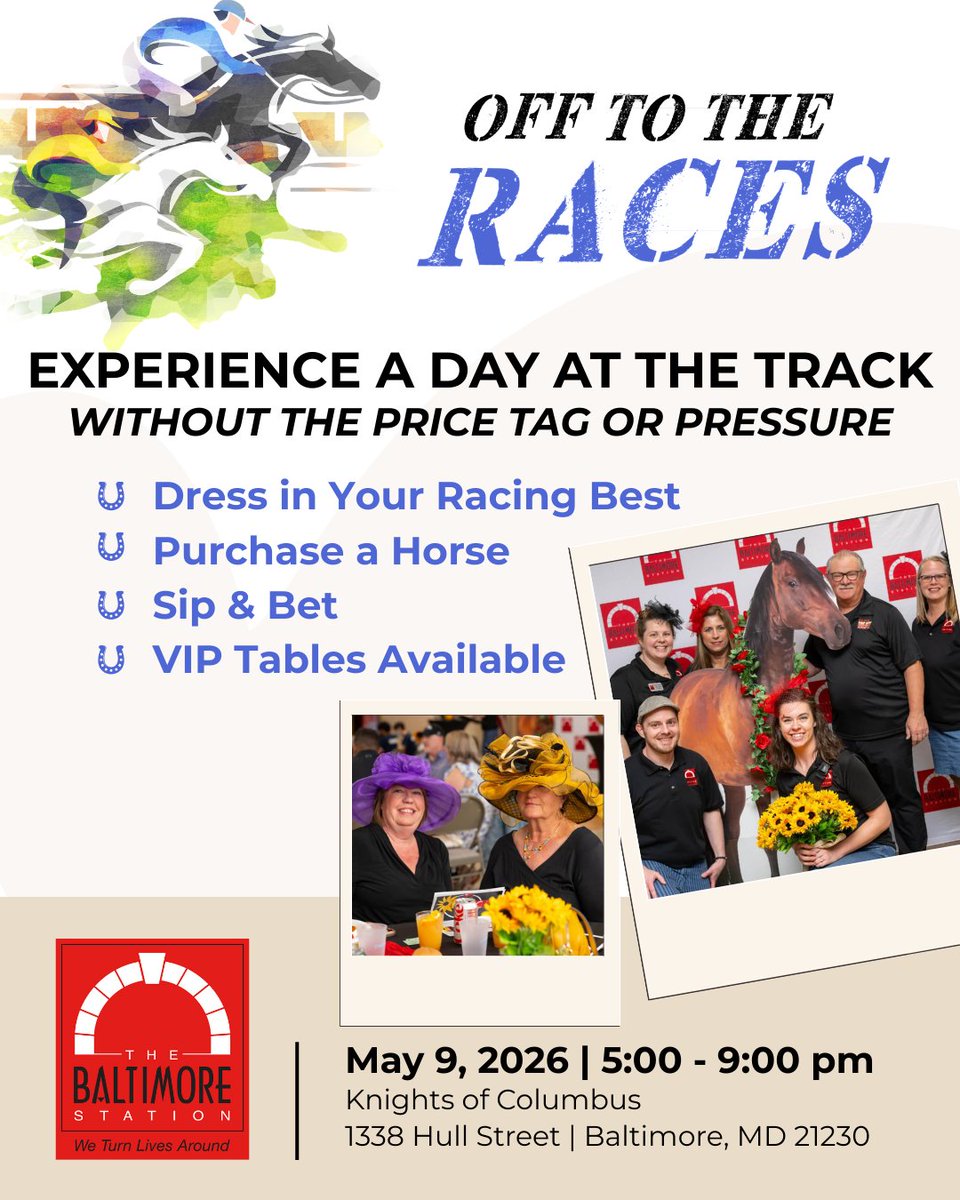 OFF TO THE
RACES

EXPERIENCE A DAY AT THE TRACK
WITHOUT THE PRICE TAG OR PRESSURE

Dress in Your Racing Best
Purchase a Horse
Sip & Bet
VIP Tables Available

THE
BALTIMORE
STATION
We Turn Lives Around

May 9, 2026 | 5:00 - 9:00 pm
Knights of Columbus
1338 Hull Street | Baltimore, MD 21230